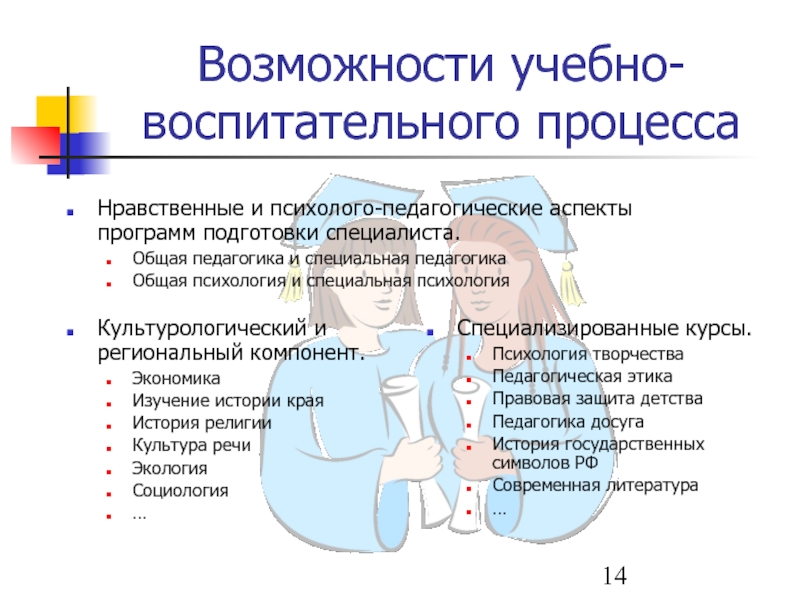 Возможности учебно-воспитательного процесса

Нравственные и психолого-педагогические аспекты программ подготовки специалиста.
Общая педагогика и специальная педагогика
Общая психология и специальная психология

Культурологический и региональный компонент.
Экономика
Изучение истории края
История религии
Культура речи
Экология
Социология
…

Специализированные курсы.
Психология творчества
Педагогическая этика
Правовая защита детства
Педагогика досуга
История государственных символов РФ
Современная литература
…

14